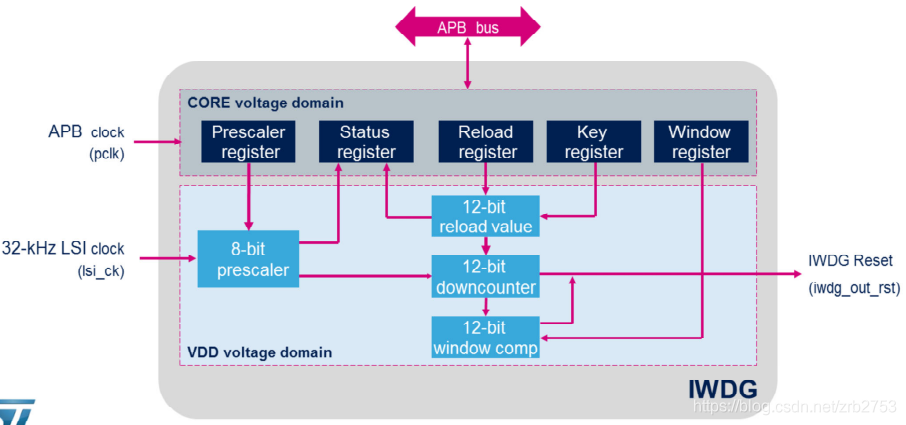 APB bus

CORE voltage domain

APB clock
(pclk)

Prescaler register

Status register

Reload register

Key register

Window register

32-kHz LSI clock
(lsi_ck)

8-bit prescaler

12-bit reload value

12-bit downcounter

12-bit window comp

IWDG Reset
(iwdg_out_rst)

VDD voltage domain

IWDG

https://blog.csdn.net/zrb2753